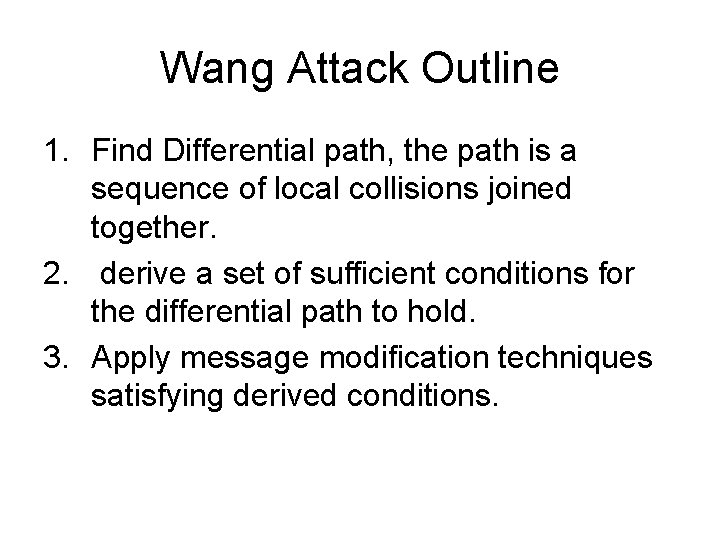 Wang Attack Outline

1. Find Differential path, the path is a sequence of local collisions joined together.
2. derive a set of sufficient conditions for the differential path to hold.
3. Apply message modification techniques satisfying derived conditions.